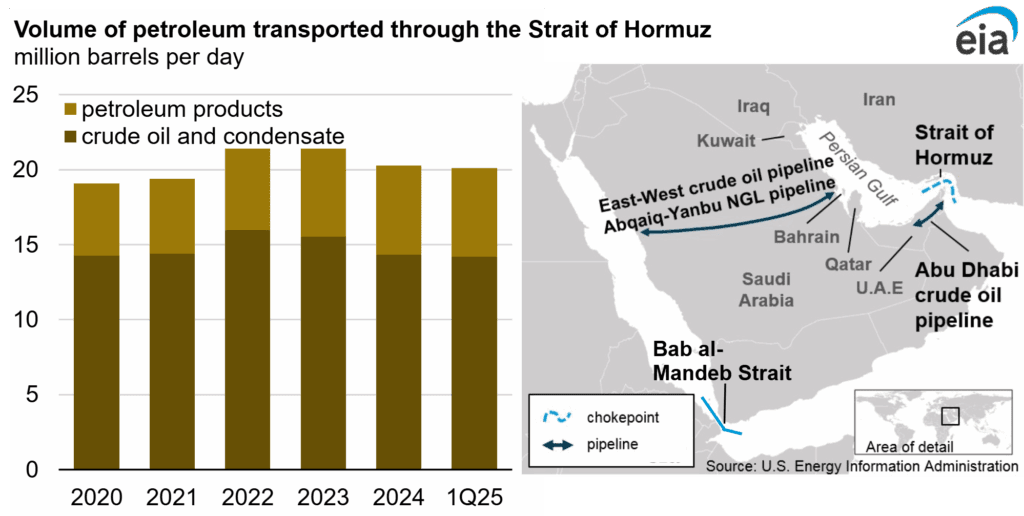 Volume of petroleum transported through the Strait of Hormuz
million barrels per day

eia

25
20
15
10
5
0

petroleum products
crude oil and condensate

2020 2021 2022 2023 2024 1Q25

Iraq
Iran
Kuwait
Persian Gulf
Strait of Hormuz
East-West crude oil pipeline
Abqaiq-Yanbu NGL pipeline
Bahrain
Qatar
Saudi Arabia
U.A.E
Abu Dhabi crude oil pipeline
Bab al-Mandeb Strait
chokepoint
pipeline
Area of detail
Source: U.S. Energy Information Administration